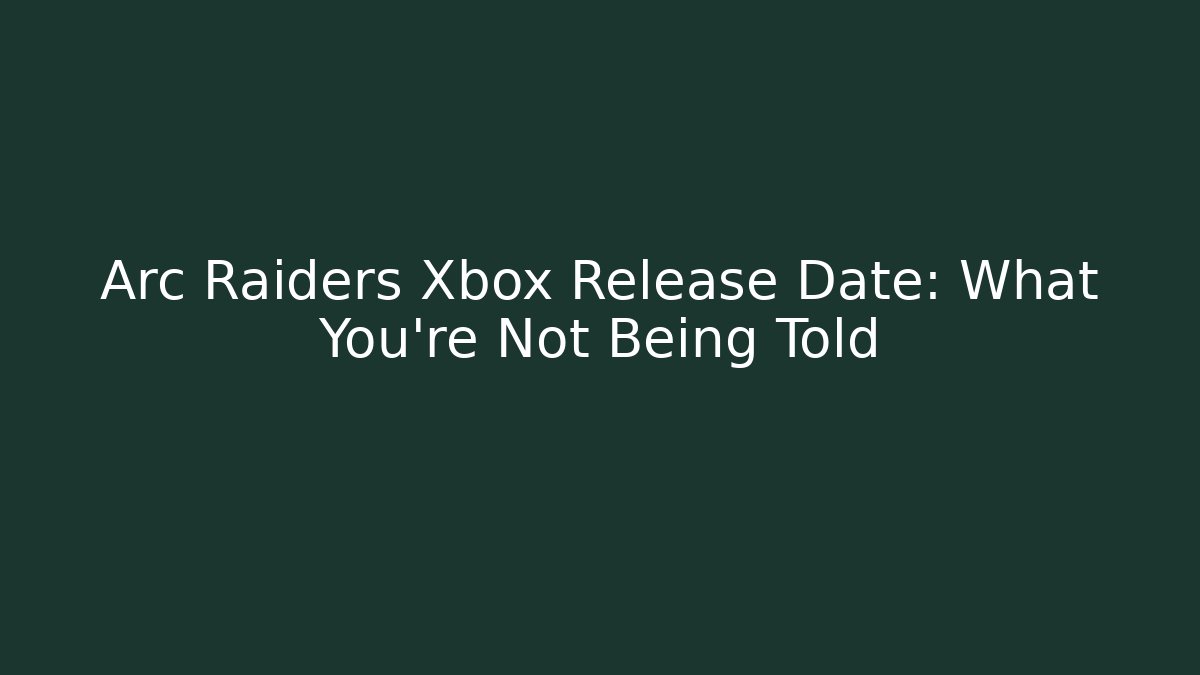 Arc Raiders Xbox Release Date: What You're Not Being Told